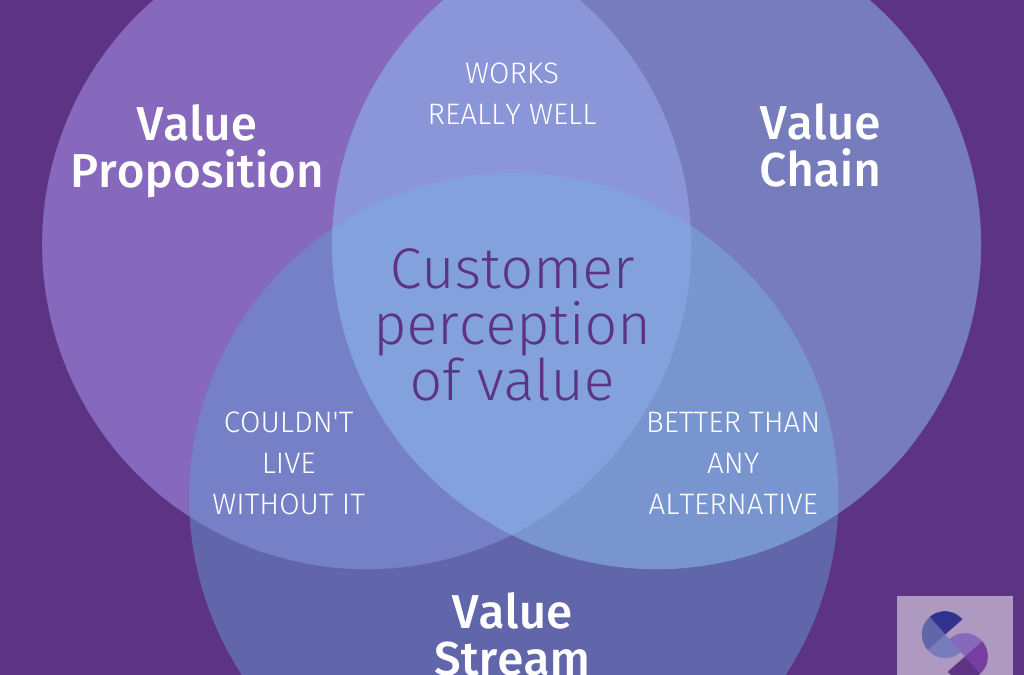 Value Proposition

WORKS REALLY WELL

Value Chain

Customer perception of value

COULDN'T LIVE WITHOUT IT

BETTER THAN ANY ALTERNATIVE

Value Stream